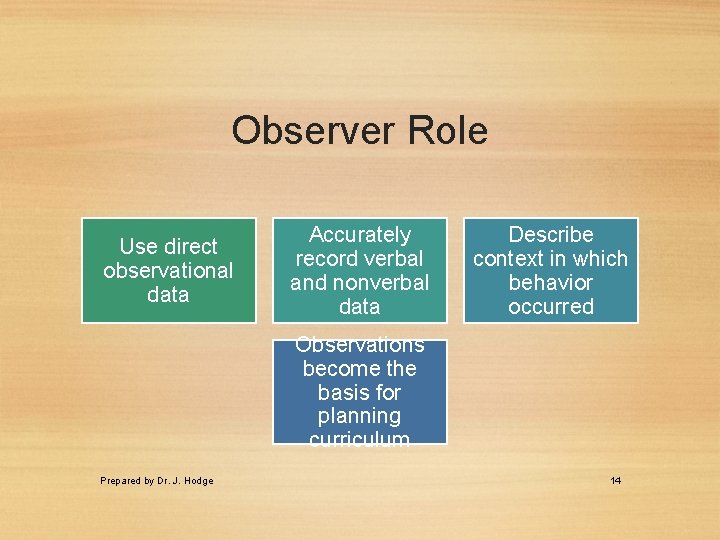 Observer Role

Use direct observational data

Accurately record verbal and nonverbal data

Describe context in which behavior occurred

Observations become the basis for planning curriculum

Prepared by Dr. J. Hodge

14